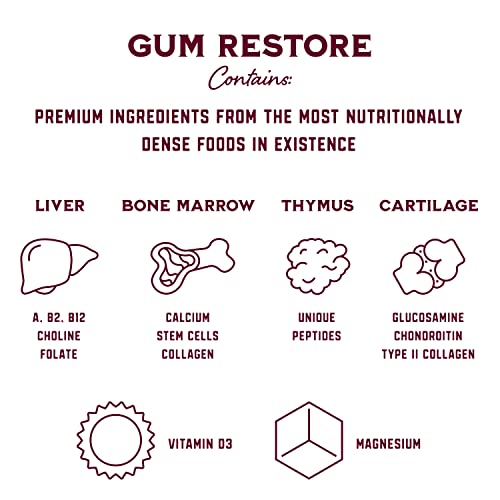 GUM RESTORE

Contains:

PREMIUM INGREDIENTS FROM THE MOST NUTRITIONALLY DENSE FOODS IN EXISTENCE

LIVER

A. B2. B12
CHOLINE
FOLATE

BONE MARROW

CALCIUM
STEM CELLS
COLLAGEN

THYMUS

UNIQUE
PEPTIDES

CARTILAGE

GLUCOSAMINE
CHONDROITIN
TYPE II COLLAGEN

VITAMIN D3

MAGNESIUM